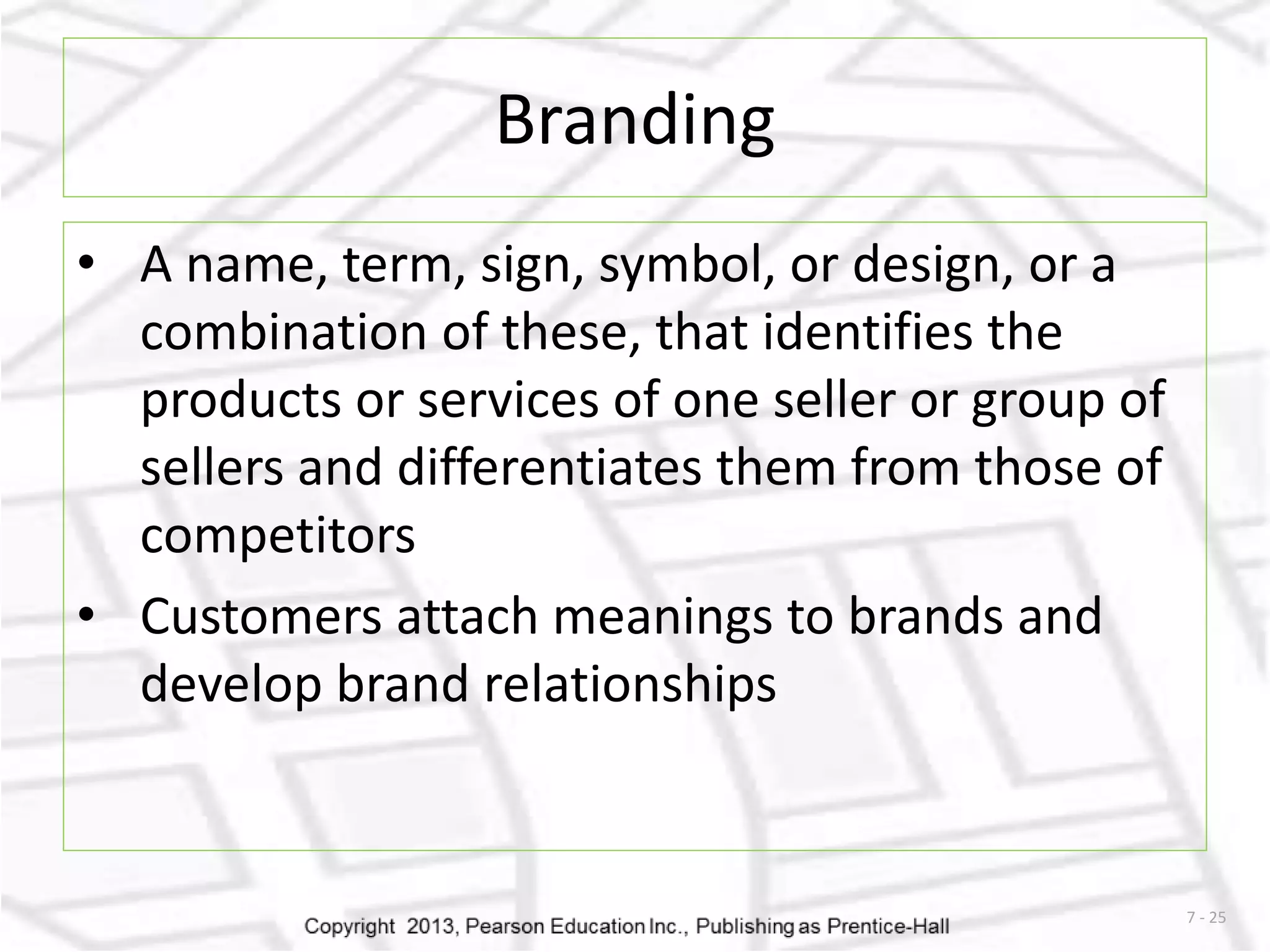 Branding

• A name, term, sign, symbol, or design, or a combination of these, that identifies the products or services of one seller or group of sellers and differentiates them from those of competitors

• Customers attach meanings to brands and develop brand relationships

Copyright 2013, Pearson Education Inc., Publishing as Prentice-Hall

7 - 25